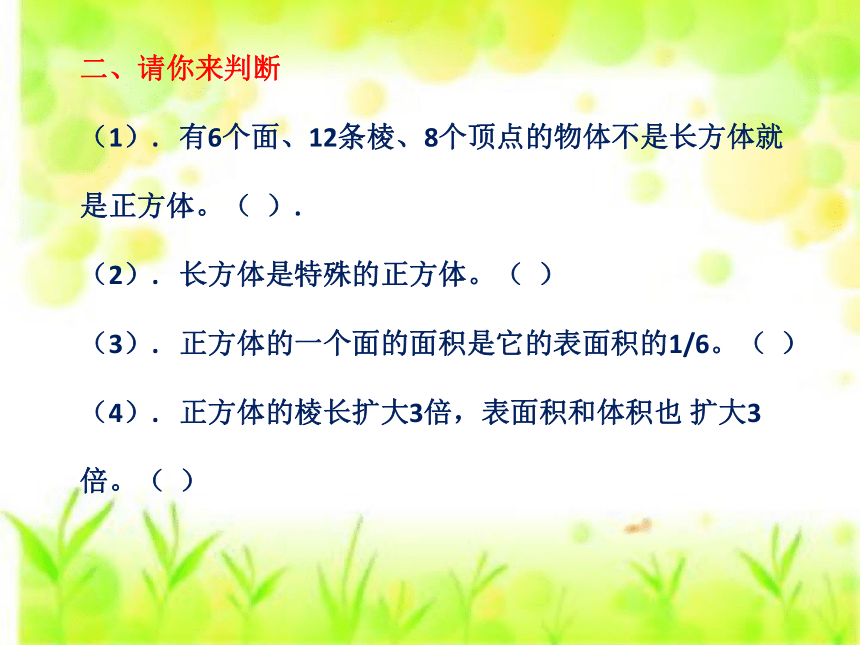 二、请你来判断

（1）．有6个面、12条棱、8个顶点的物体不是长方体就是正方体。（ ）.

（2）．长方体是特殊的正方体。（ ）

（3）．正方体的一个面的面积是它的表面积的1/6。（ ）

（4）．正方体的棱长扩大3倍，表面积和体积也 扩大3倍。（ ）